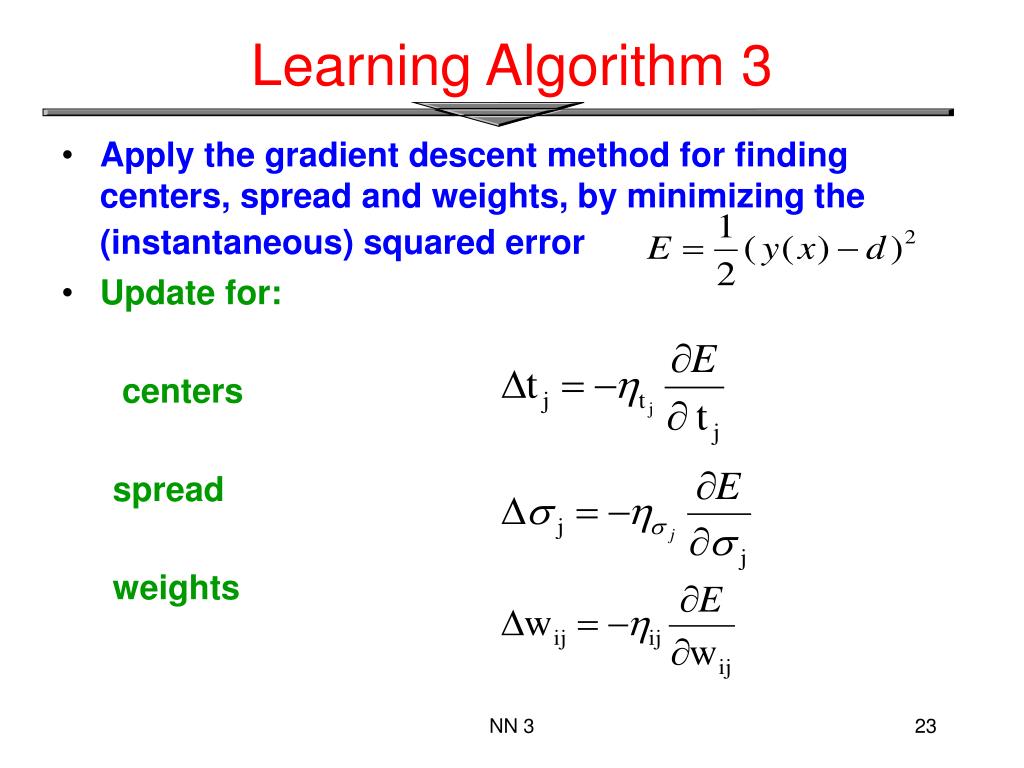 Learning Algorithm 3

• Apply the gradient descent method for finding centers, spread and weights, by minimizing the (instantaneous) squared error $E = \frac{1}{2}(y(x) - d)^2$
• Update for:

centers $\Delta t_j = -\eta_{t_j} \frac{\partial E}{\partial t_j}$

spread $\Delta \sigma_j = -\eta_{\sigma_j} \frac{\partial E}{\partial \sigma_j}$

weights $\Delta w_{ij} = -\eta_{ij} \frac{\partial E}{\partial w_{ij}}$

NN 3

23